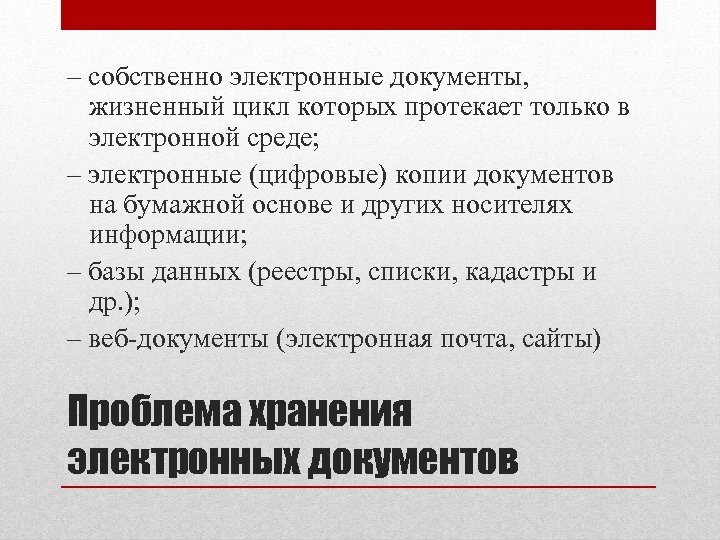 – собственно электронные документы, жизненный цикл которых протекает только в электронной среде;

– электронные (цифровые) копии документов на бумажной основе и других носителях информации;

– базы данных (реестры, списки, кадастры и др.);

– веб-документы (электронная почта, сайты)

Проблема хранения электронных документов